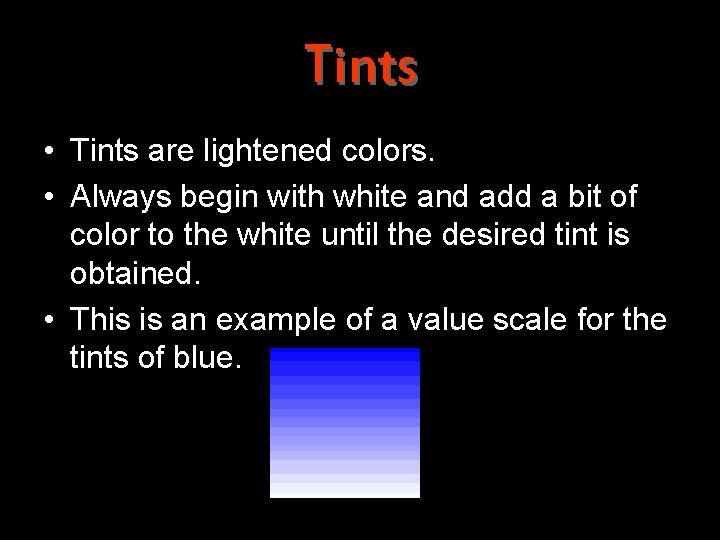 Tints

• Tints are lightened colors.
• Always begin with white and add a bit of color to the white until the desired tint is obtained.
• This is an example of a value scale for the tints of blue.